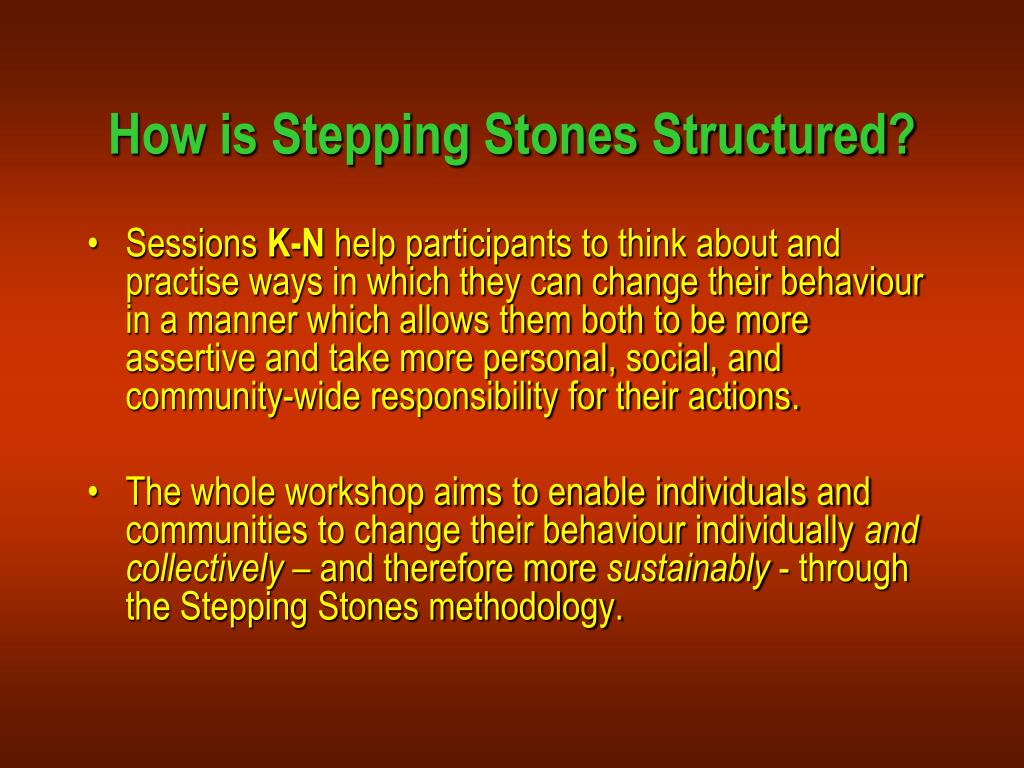 How is Stepping Stones Structured?

• Sessions K-N help participants to think about and practise ways in which they can change their behaviour in a manner which allows them both to be more assertive and take more personal, social, and community-wide responsibility for their actions.

• The whole workshop aims to enable individuals and communities to change their behaviour individually and collectively – and therefore more sustainably - through the Stepping Stones methodology.